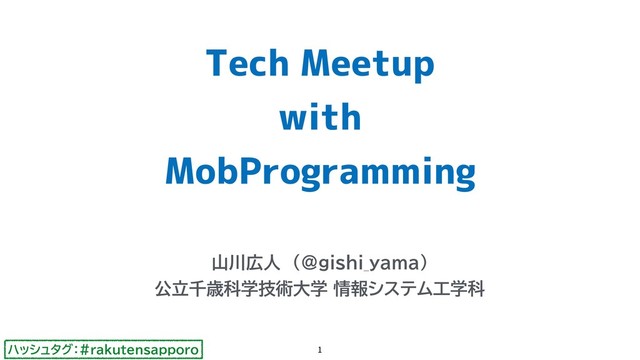 Tech Meetup
with
MobProgramming

山川広人（@gishi_yama）
公立千歳科学技術大学 情報システム工学科

ハッシュタグ：#rakutensapporo

1